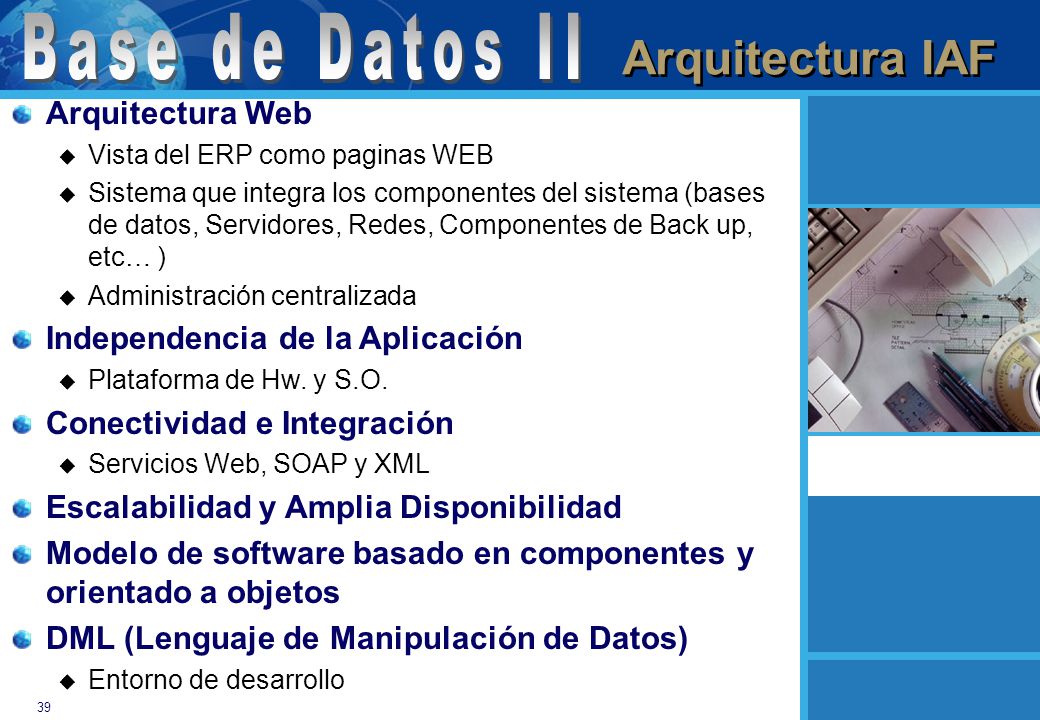 Base de Datos II Arquitectura IAF

Arquitectura Web

Vista del ERP como paginas WEB

Sistema que integra los componentes del sistema (bases de datos, Servidores, Redes, Componentes de Back up, etc… )

Administración centralizada

Independencia de la Aplicación

Plataforma de Hw. y S.O.

Conectividad e Integración

Servicios Web, SOAP y XML

Escalabilidad y Amplia Disponibilidad

Modelo de software basado en componentes y orientado a objetos

DML (Lenguaje de Manipulación de Datos)

Entorno de desarrollo

39